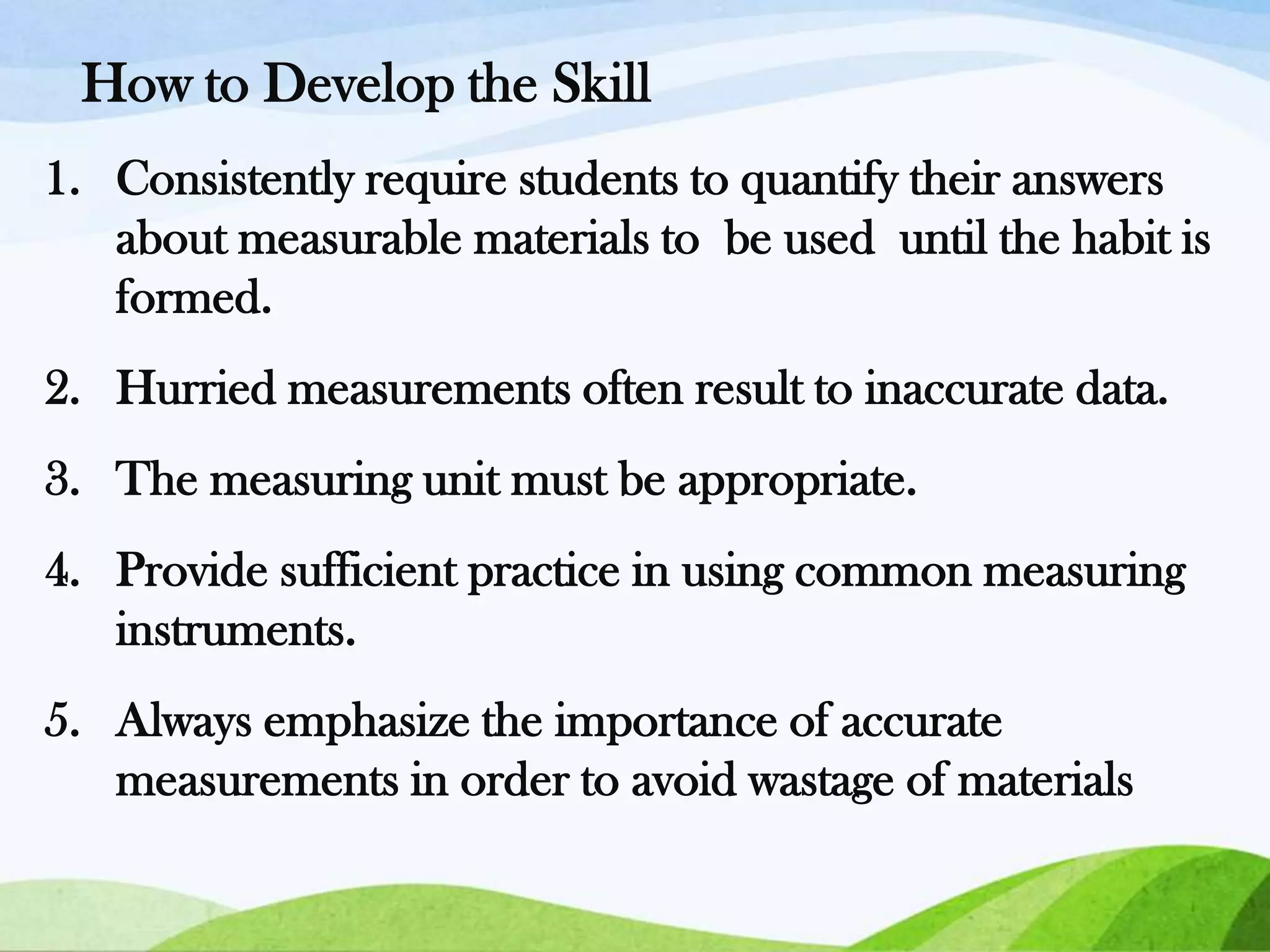 How to Develop the Skill

1. Consistently require students to quantify their answers about measurable materials to be used until the habit is formed.

2. Hurried measurements often result to inaccurate data.

3. The measuring unit must be appropriate.

4. Provide sufficient practice in using common measuring instruments.

5. Always emphasize the importance of accurate measurements in order to avoid wastage of materials